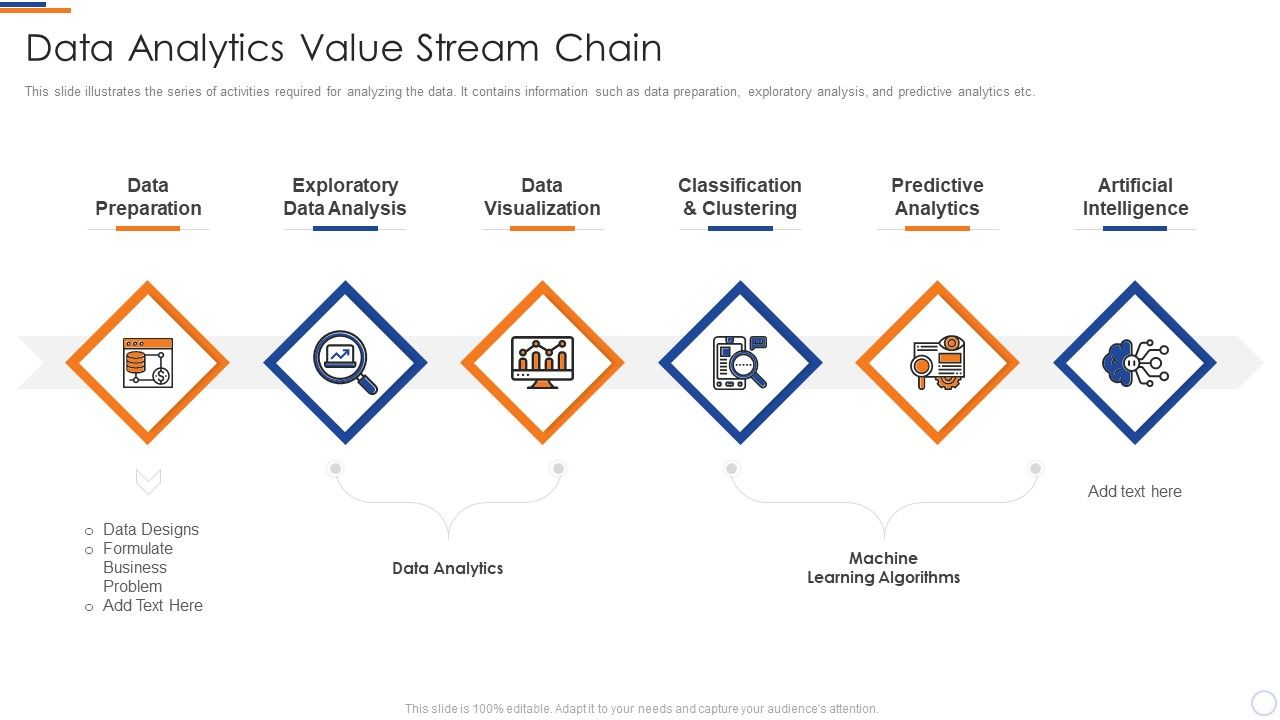 Data Analytics Value Stream Chain

This slide illustrates the series of activities required for analyzing the data. It contains information such as data preparation, exploratory analysis, and predictive analytics etc.

Data Preparation

Exploratory Data Analysis

Data Visualization

Classification & Clustering

Predictive Analytics

Artificial Intelligence

o Data Designs
o Formulate Business Problem
o Add Text Here

Data Analytics

Machine Learning Algorithms

Add text here

This slide is 100% editable. Adapt it to your needs and capture your audience's attention.